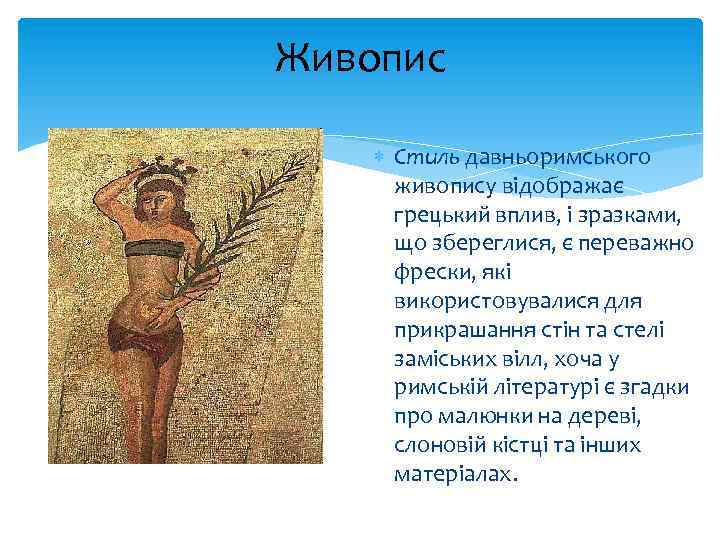 Живопис

Стиль давньоримського живопису відображає грецький вплив, і зразками, що збереглися, є переважно фрески, які використовувалися для прикрашання стін та стелі заміських вілл, хоча у римській літературі є згадки про малюнки на дереві, слоновій кістці та інших матеріалах.